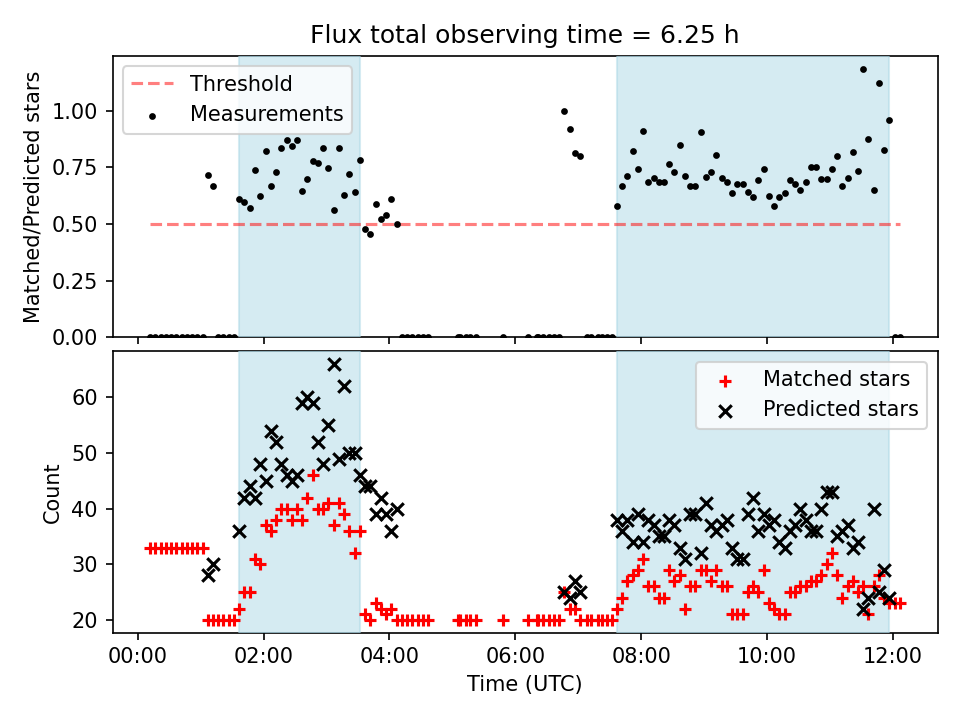 Flux total observing time = 6.25 h

Threshold
Measurements

Matched/Predicted stars

1.00
0.75
0.50
0.25
0.00

Matched stars
Predicted stars

Count

60
50
40
30
20

00:00
02:00
04:00
06:00
08:00
10:00
12:00

Time (UTC)